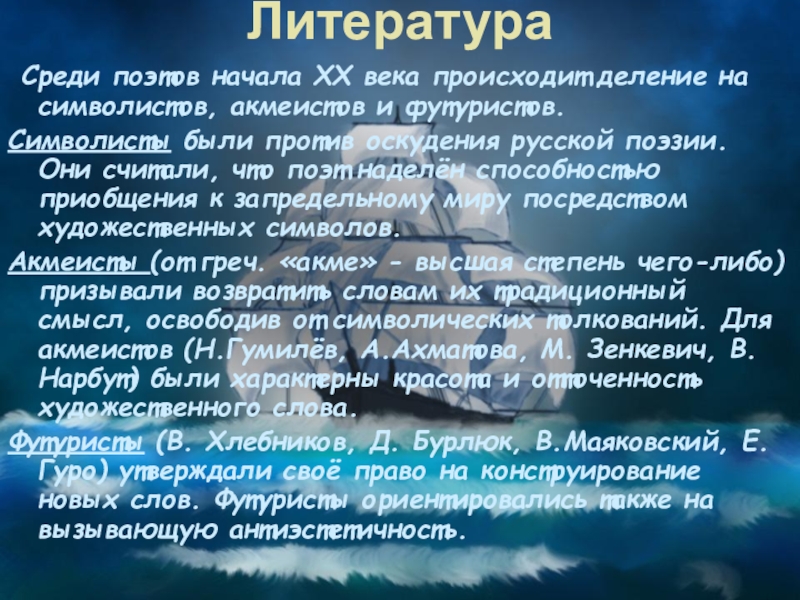 Литература

Среди поэтов начала XX века происходит деление на символистов, акмеистов и футуристов.

Символисты были против оскудения русской поэзии. Они считали, что поэт наделён способностью приобщения к запредельному миру посредством художественных символов.

Акмеисты (от греч. «акме» - высшая степень чего-либо) призывали возвратить словам их традиционный смысл, освободив от символических толкований. Для акмеистов (Н.Гумилёв, А.Ахматова, М. Зенкевич, В. Нарбут) были характерны красота и отточенность художественного слова.

Футуристы (В. Хлебников, Д. Бурлюк, В.Маяковский, Е. Гуро) утверждали своё право на конструирование новых слов. Футуристы ориентировались также на вызывающую антиэстетичность.